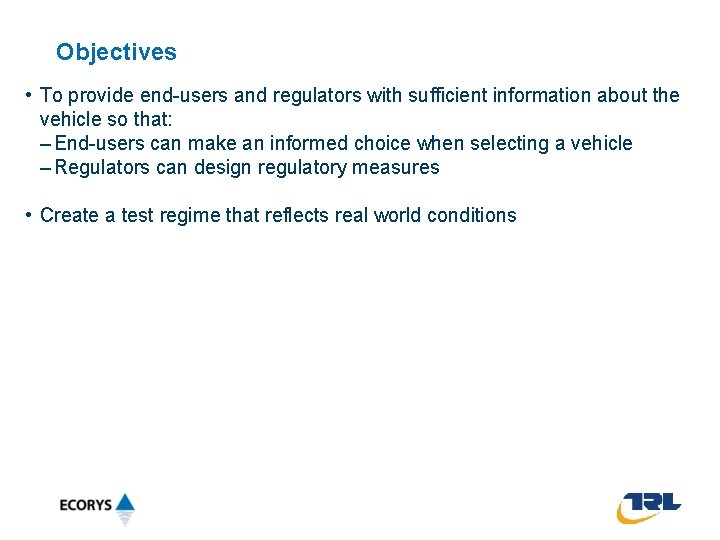 Objectives

• To provide end-users and regulators with sufficient information about the vehicle so that:
– End-users can make an informed choice when selecting a vehicle
– Regulators can design regulatory measures

• Create a test regime that reflects real world conditions

ECORYS

TRL